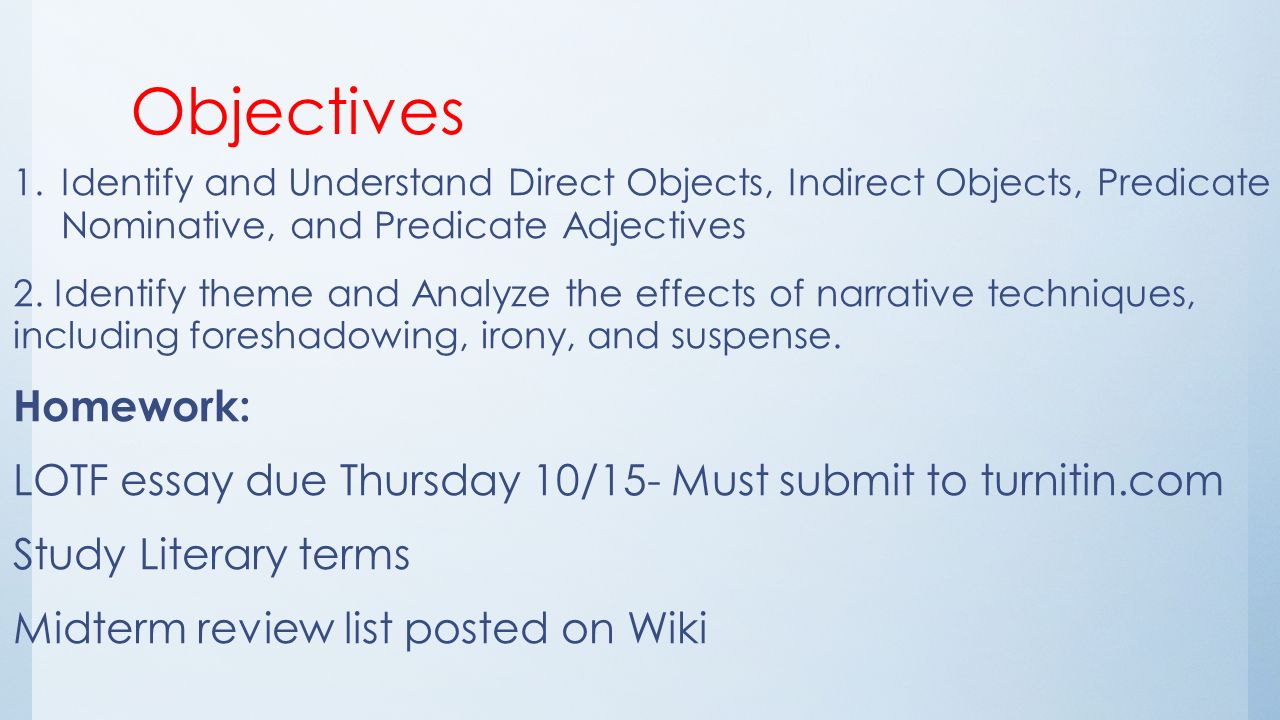 Objectives

1. Identify and Understand Direct Objects, Indirect Objects, Predicate Nominative, and Predicate Adjectives

2. Identify theme and Analyze the effects of narrative techniques, including foreshadowing, irony, and suspense.

Homework:

LOTF essay due Thursday 10/15- Must submit to turnitin.com

Study Literary terms

Midterm review list posted on Wiki